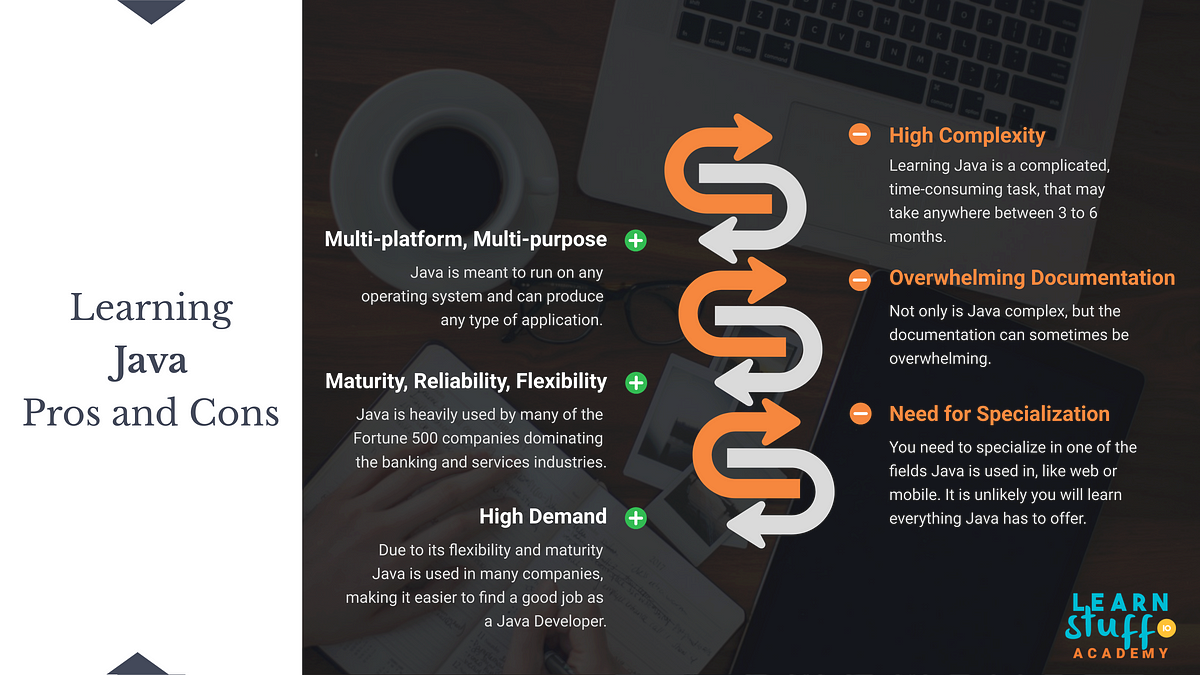 Learning
Java
Pros and Cons

Multi-platform, Multi-purpose

Java is meant to run on any operating system and can produce any type of application.

Maturity, Reliability, Flexibility

Java is heavily used by many of the Fortune 500 companies dominating the banking and services industries.

High Demand

Due to its flexibility and maturity Java is used in many companies, making it easier to find a good job as a Java Developer.

High Complexity

Learning Java is a complicated, time-consuming task, that may take anywhere between 3 to 6 months.

Overwhelming Documentation

Not only is Java complex, but the documentation can sometimes be overwhelming.

Need for Specialization

You need to specialize in one of the fields Java is used in, like web or mobile. It is unlikely you will learn everything Java has to offer.

LEARN
stuff
IO
ACADEMY